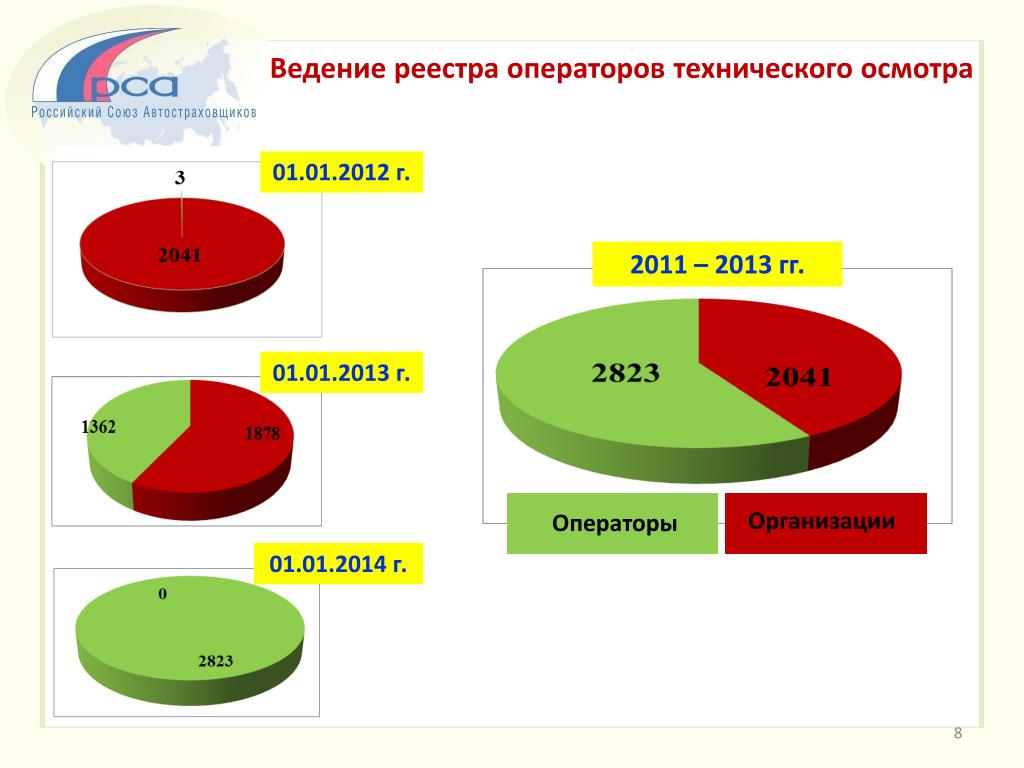 рса
Российский Союз Автостраховщиков

Ведение реестра операторов технического осмотра

01.01.2012 г.

3

2041

01.01.2013 г.

1362

1878

01.01.2014 г.

0

2823

2011 – 2013 гг.

2823

2041

Операторы

Организации

8